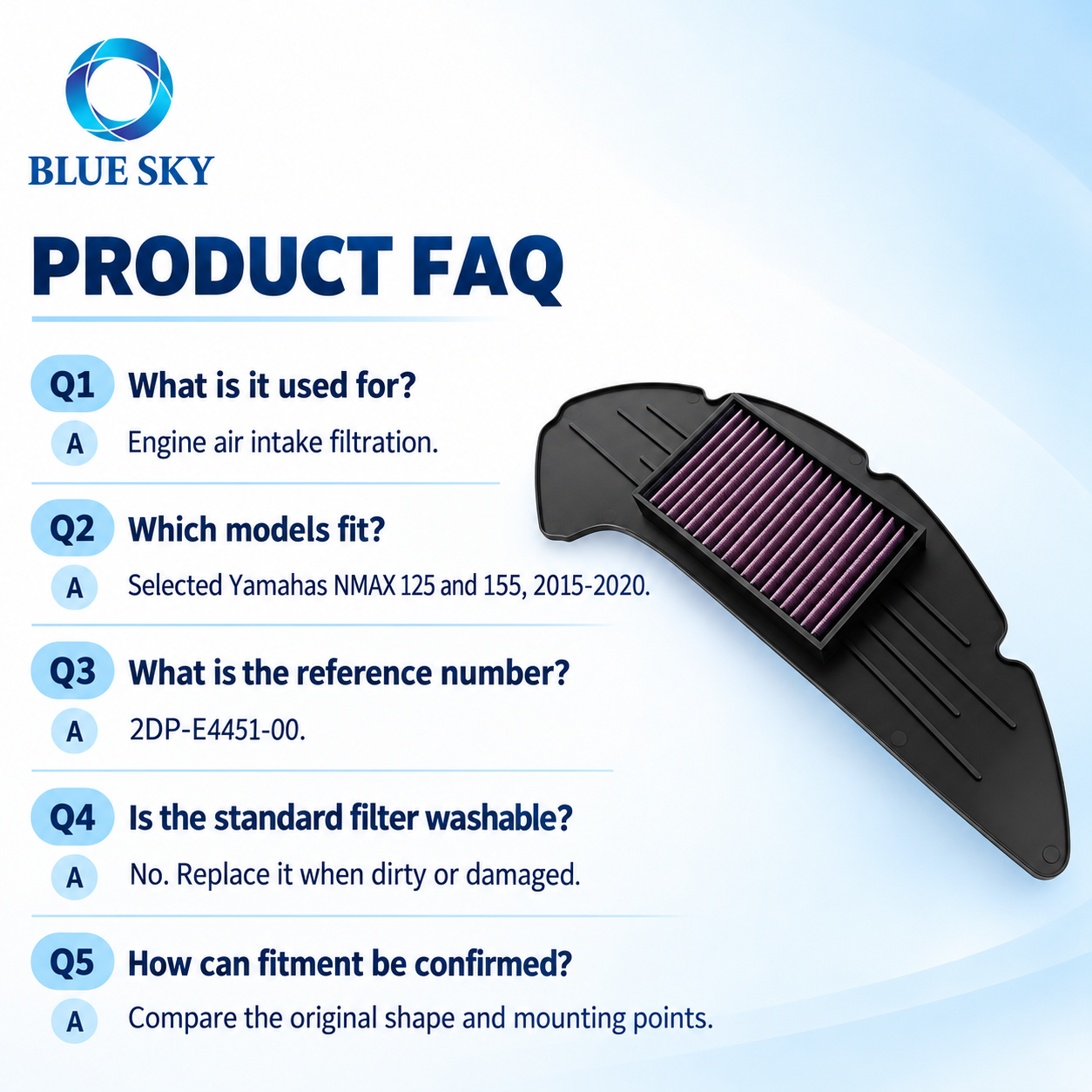 BLUE SKY

PRODUCT FAQ

Q1 What is it used for?
A Engine air intake filtration.

Q2 Which models fit?
A Selected Yamahas NMAX 125 and 155, 2015-2020.

Q3 What is the reference number?
A 2DP-E4451-00.

Q4 Is the standard filter washable?
A No. Replace it when dirty or damaged.

Q5 How can fitment be confirmed?
A Compare the original shape and mounting points.